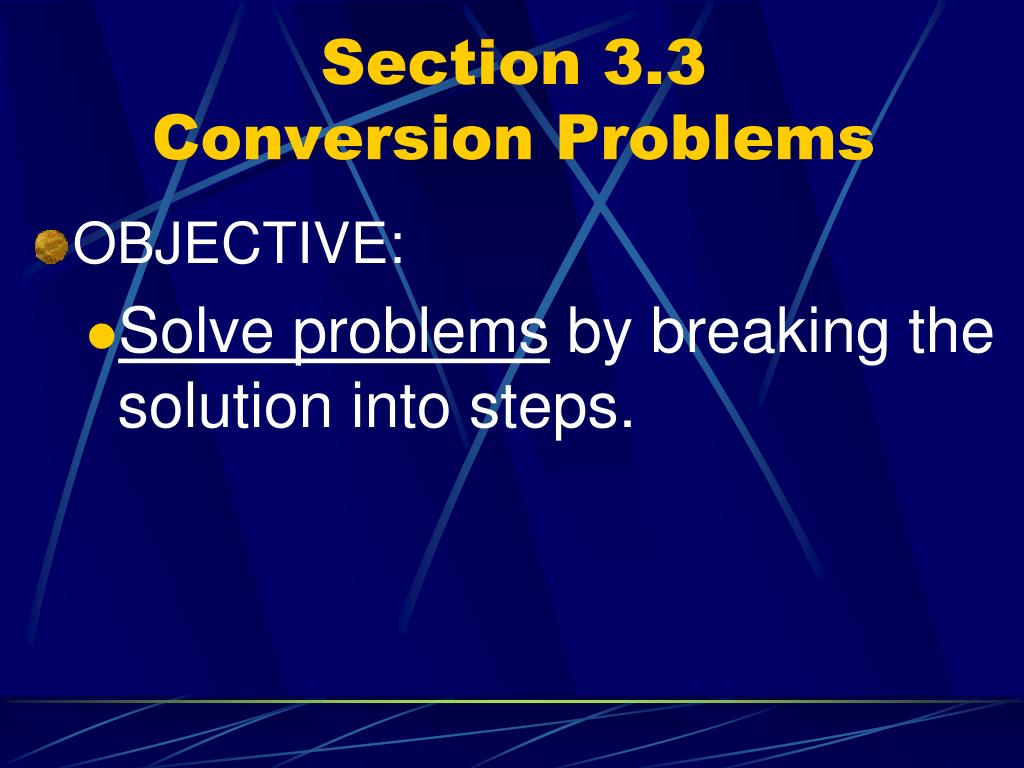 Section 3.3
Conversion Problems

OBJECTIVE:

Solve problems by breaking the solution into steps.